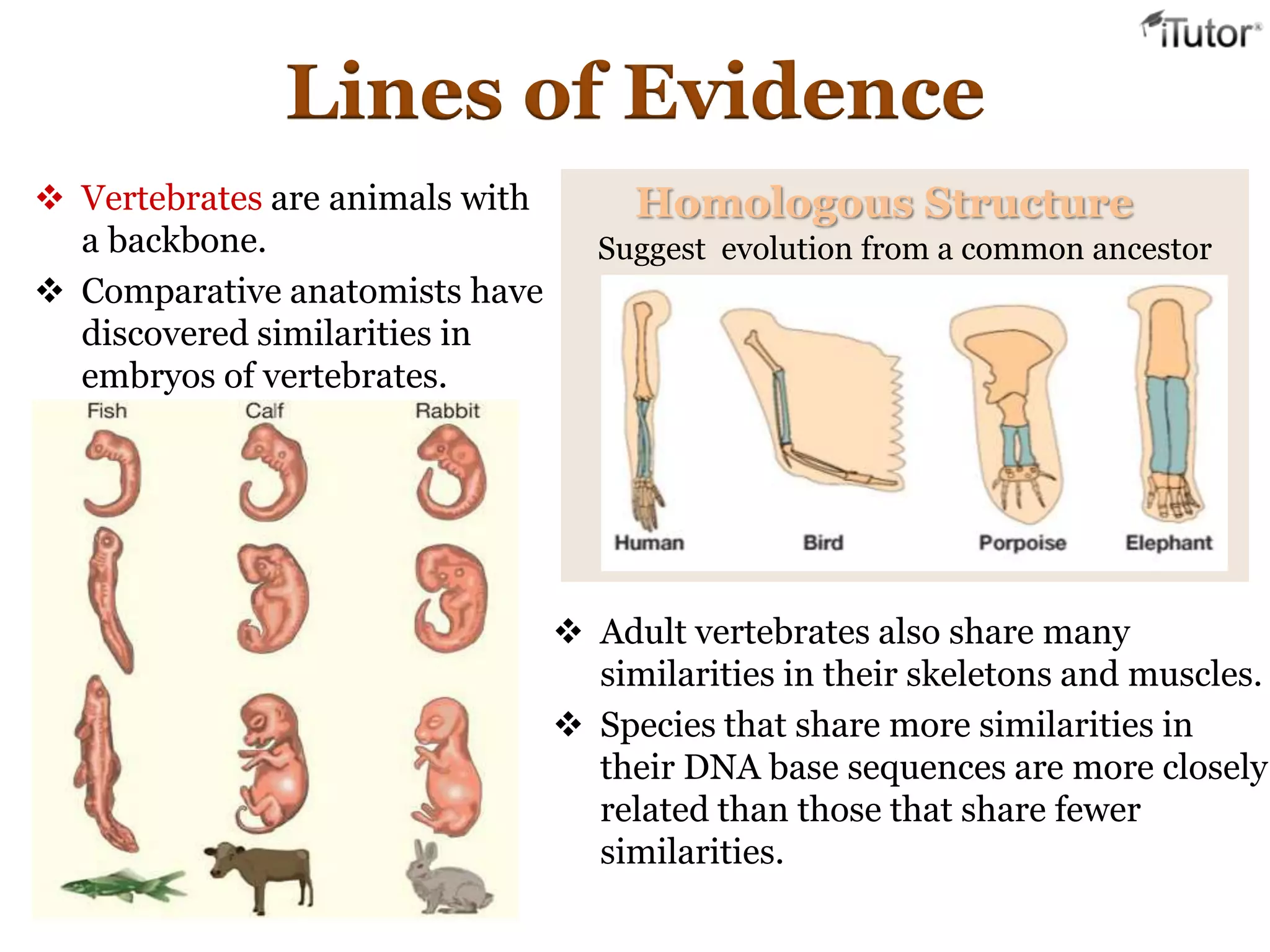 iTutor

Lines of Evidence

❖ Vertebrates are animals with a backbone.

❖ Comparative anatomists have discovered similarities in embryos of vertebrates.

Fish Calf Rabbit

Homologous Structure

Suggest evolution from a common ancestor

Human Bird Porpoise Elephant

❖ Adult vertebrates also share many similarities in their skeletons and muscles.

❖ Species that share more similarities in their DNA base sequences are more closely related than those that share fewer similarities.